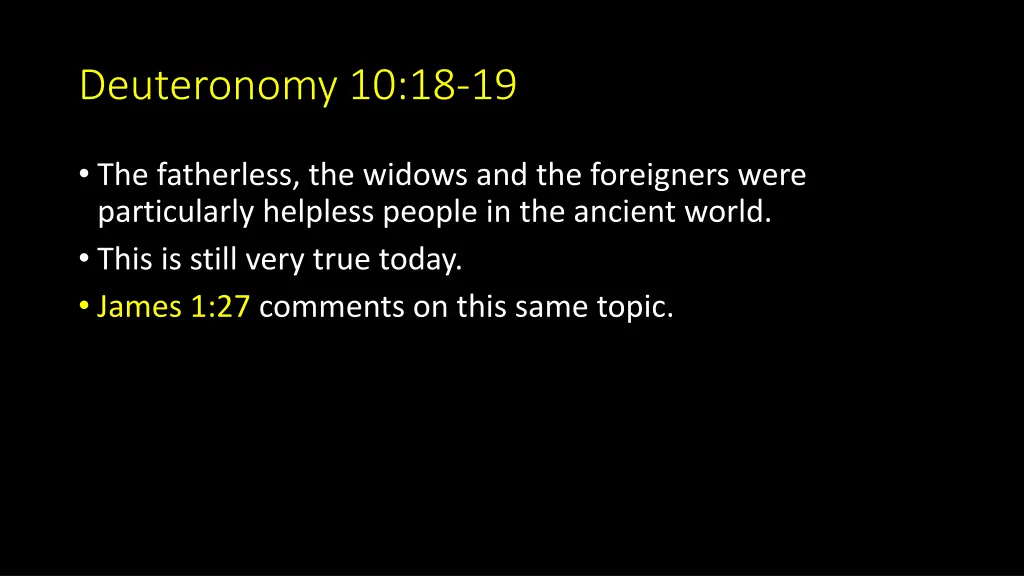 Deuteronomy 10:18-19

• The fatherless, the widows and the foreigners were particularly helpless people in the ancient world.
• This is still very true today.
• James 1:27 comments on this same topic.